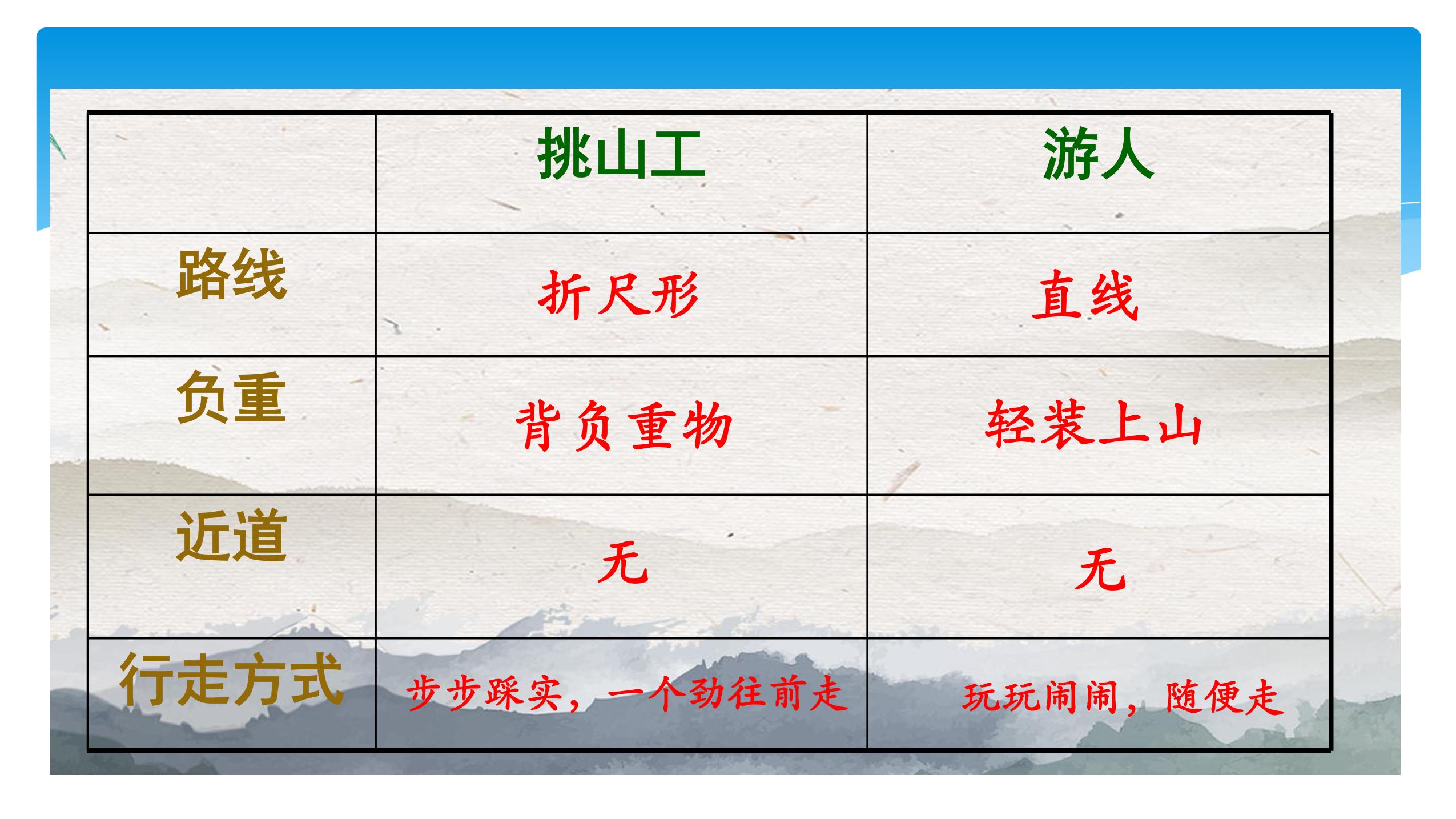 |  | 挑山工 | 游人 |
|---|---|---|
| 路线 | 折尺形 | 直线 |
| 负重 | 背负重物 | 轻装上山 |
| 近道 | 无 | 无 |
| 行走方式 | 步步踩实，一个劲往前走 | 玩玩闹闹，随便走 |